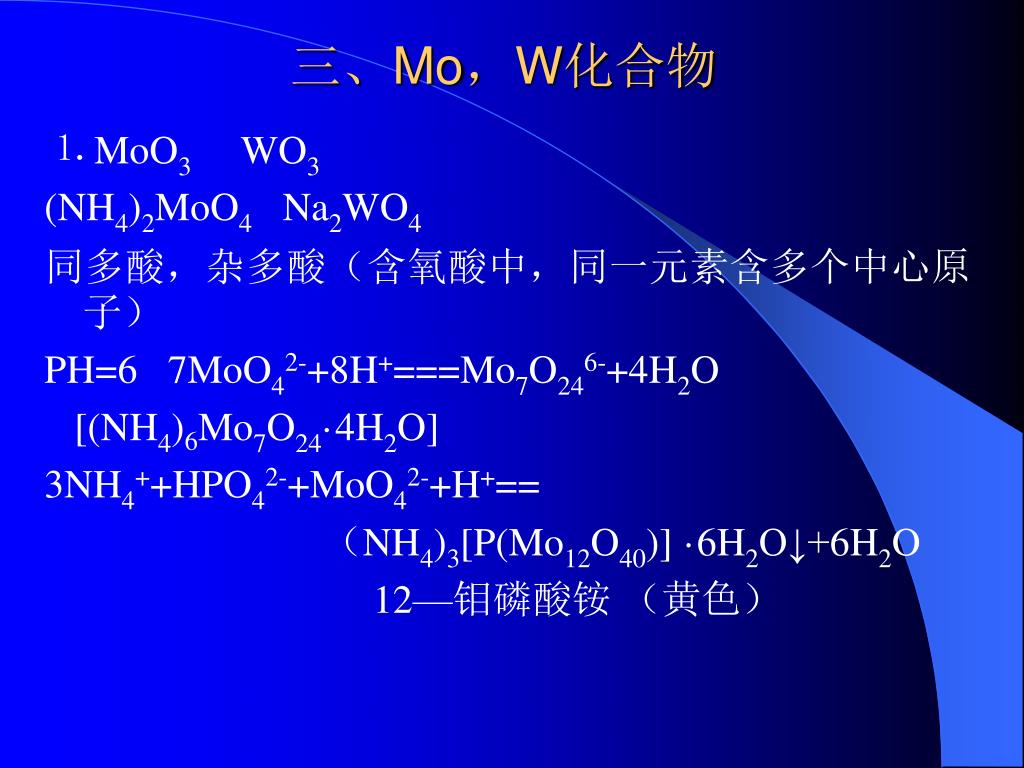 三、Mo，W化合物

1. $MoO_3$ $WO_3$

$(NH_4)_2MoO_4$ $Na_2WO_4$

同多酸，杂多酸（含氧酸中，同一元素含多个中心原子）

PH=6 $7MoO_4^{2-}+8H^+===Mo_7O_{24}^{6-}+4H_2O$

$[(NH_4)_6Mo_7O_{24}\cdot 4H_2O]$

$3NH_4^++HPO_4^{2-}+MoO_4^{2-}+H^+==$

$(NH_4)_3[P(Mo_{12}O_{40})]\cdot 6H_2O\downarrow+6H_2O$

12—钼磷酸铵 （黄色）